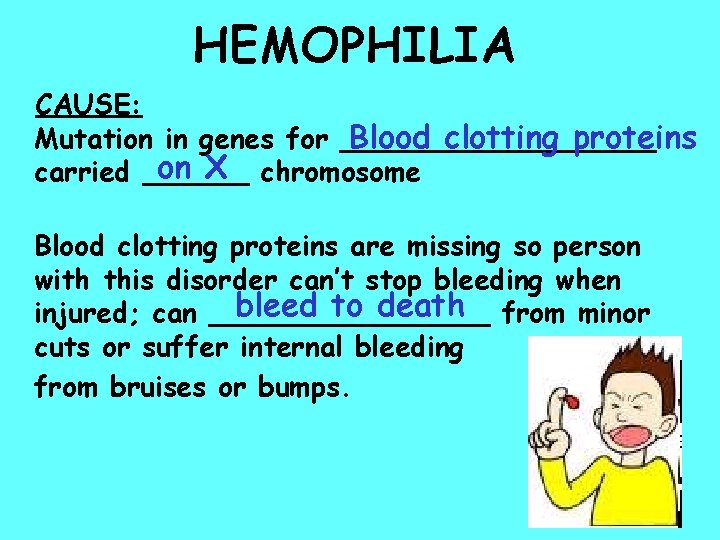 HEMOPHILIA

CAUSE:
Mutation in genes for Blood clotting proteins carried on X chromosome

Blood clotting proteins are missing so person with this disorder can't stop bleeding when injured; can bleed to death from minor cuts or suffer internal bleeding from bruises or bumps.